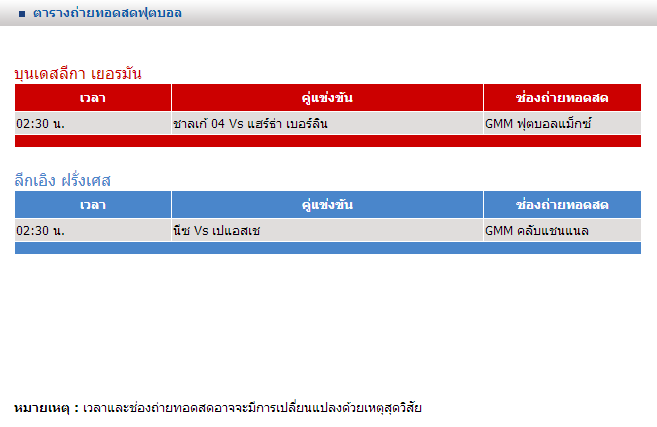 ตารางถ่ายทอดสดฟุตบอล

บุนเดสลีกา เยอรมัน

| เวลา | คู่แข่งขัน | ช่องถ่ายทอดสด |
|---|---|---|
| 02:30 น. | ชาลเก้ 04 Vs แฮร์ธ่า เบอร์ลิน | GMM ฟุตบอลแม็กซ์ |

ลีกเอิง ฝรั่งเศส

| เวลา | คู่แข่งขัน | ช่องถ่ายทอดสด |
|---|---|---|
| 02:30 น. | นีซ Vs เปแอสเช | GMM คลับแชนแนล |

หมายเหตุ : เวลาและช่องถ่ายทอดสดอาจจะมีการเปลี่ยนแปลงด้วยเหตุสุดวิสัย